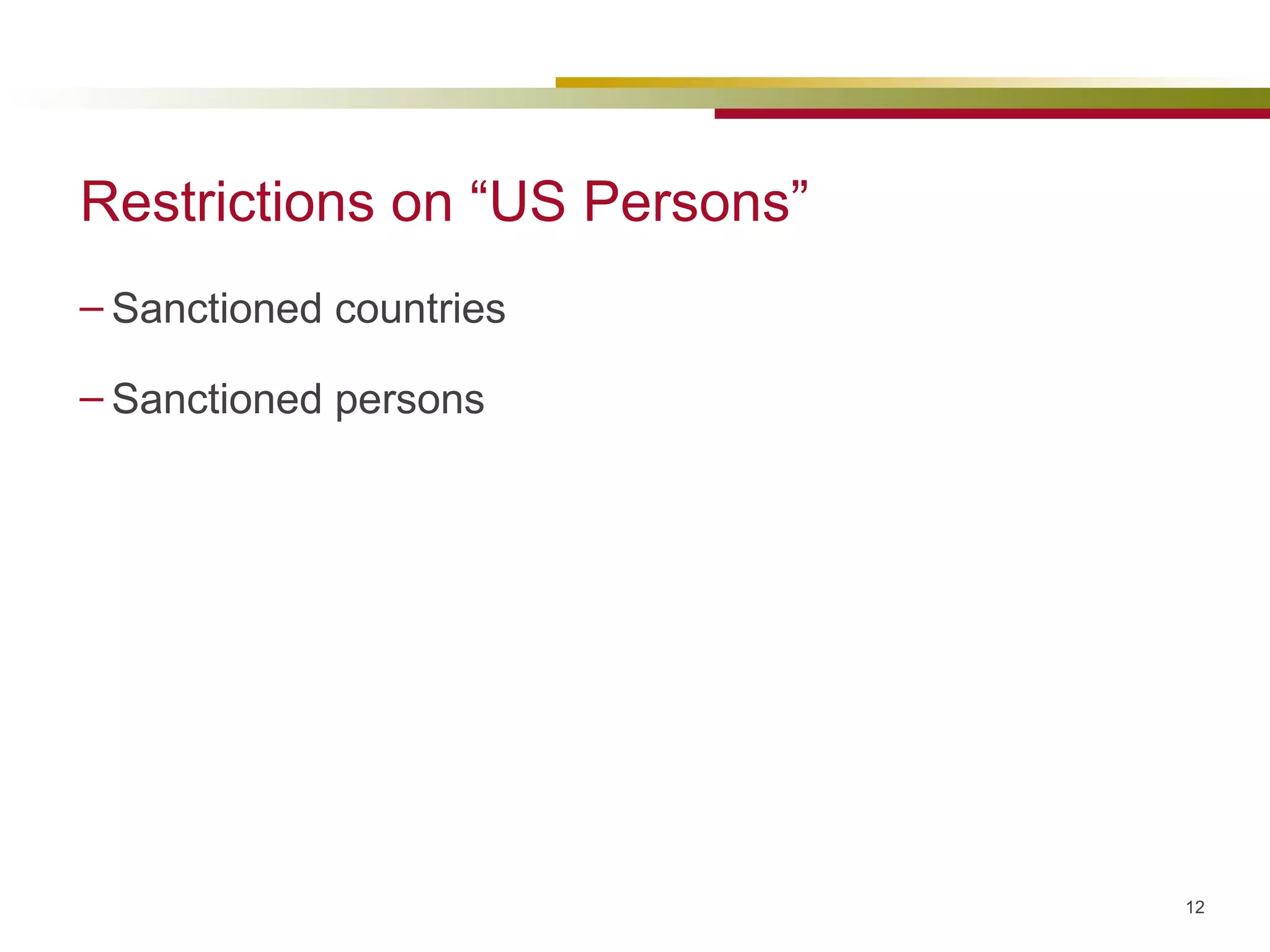 Restrictions on “US Persons”

– Sanctioned countries

– Sanctioned persons

12